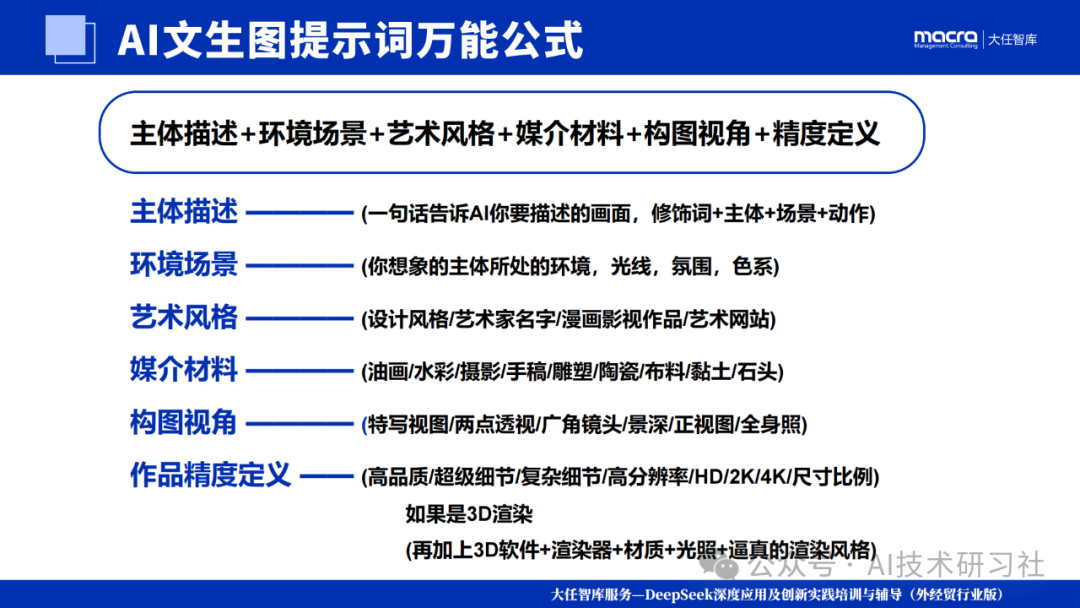 AI文生图提示词万能公式

macra Management Consulting | 大任智库

主体描述+环境场景+艺术风格+媒介材料+构图视角+精度定义

主体描述 ———— (一句话告诉AI你要描述的画面，修饰词+主体+场景+动作)

环境场景 ———— (你想象的主体所处的环境，光线，氛围，色系)

艺术风格 ———— (设计风格/艺术家名字/漫画影视作品/艺术网站)

媒介材料 ———— (油画/水彩/摄影/手稿/雕塑/陶瓷/布料/黏土/石头)

构图视角 ———— (特写视图/两点透视/广角镜头/景深/正视图/全身照)

作品精度定义 —— (高品质/超级细节/复杂细节/高分辨率/HD/2K/4K/尺寸比例)

如果是3D渲染

(再加上3D软件+渲染器+材质+光照+逼真的渲染风格)

公众号 · AI技术研习社

大任智库服务—DeepSeek深度应用及创新实践培训与辅导（外经贸行业版）